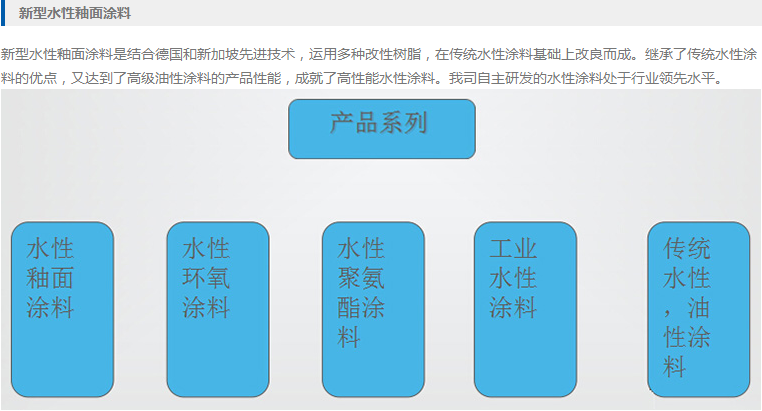 新型水性釉面涂料

新型水性釉面涂料是结合德国和新加坡先进技术，运用多种改性树脂，在传统水性涂料基础上改良而成。继承了传统水性涂料的优点，又达到了高级油性涂料的产品性能，成就了高性能水性涂料。我司自主研发的水性涂料处于行业领先水平。

产品系列

水性釉面涂料

水性环氧涂料

水性聚氨酯涂料

工业水性涂料

传统水性，油性涂料